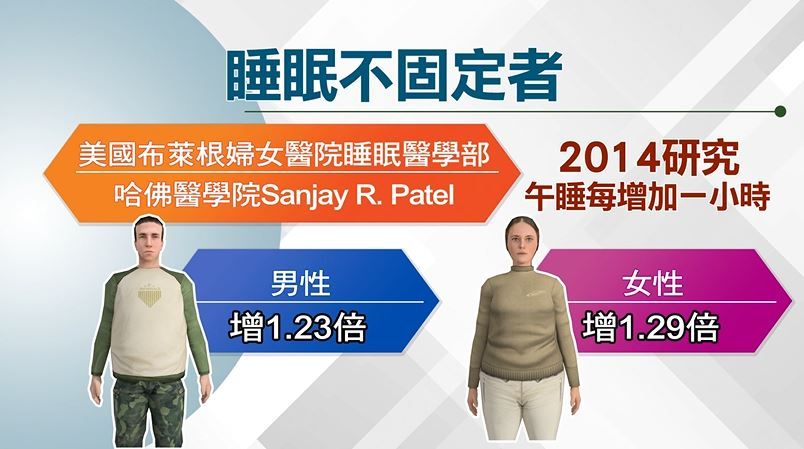 睡眠不固定者

美國布萊根婦女醫院睡眠醫學部
哈佛醫學院Sanjay R. Patel

2014研究
午睡每增加一小時

男性
增1.23倍

女性
增1.29倍